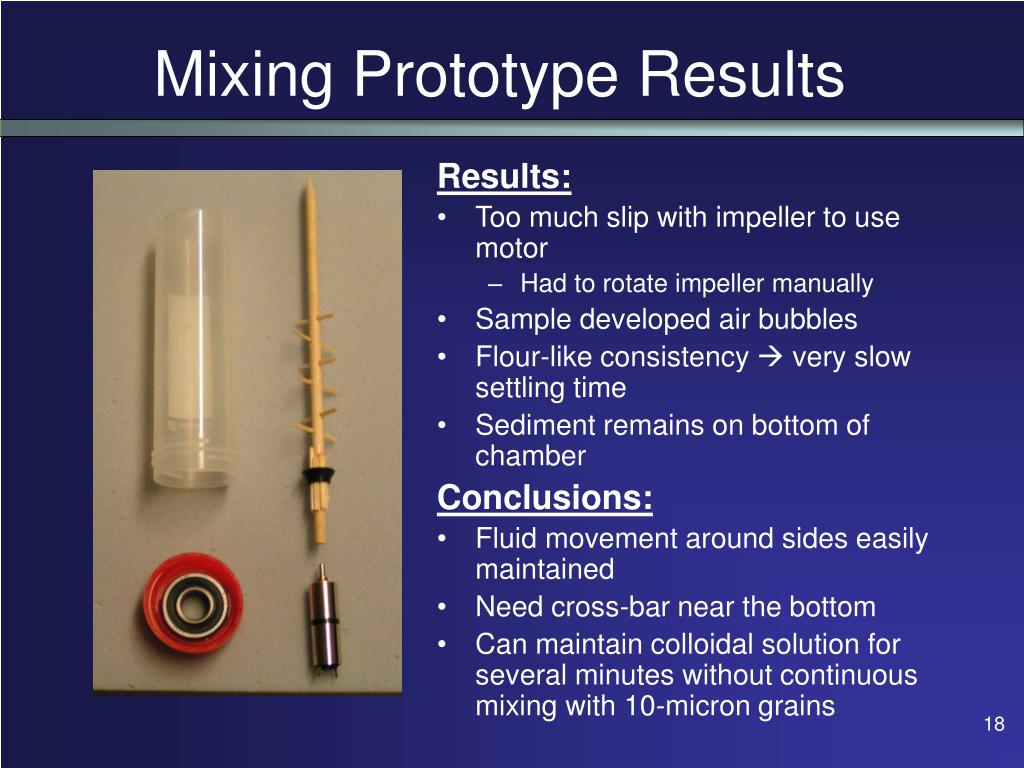 Mixing Prototype Results

Results:
• Too much slip with impeller to use motor
– Had to rotate impeller manually
• Sample developed air bubbles
• Flour-like consistency → very slow settling time
• Sediment remains on bottom of chamber

Conclusions:
• Fluid movement around sides easily maintained
• Need cross-bar near the bottom
• Can maintain colloidal solution for several minutes without continuous mixing with 10-micron grains

18